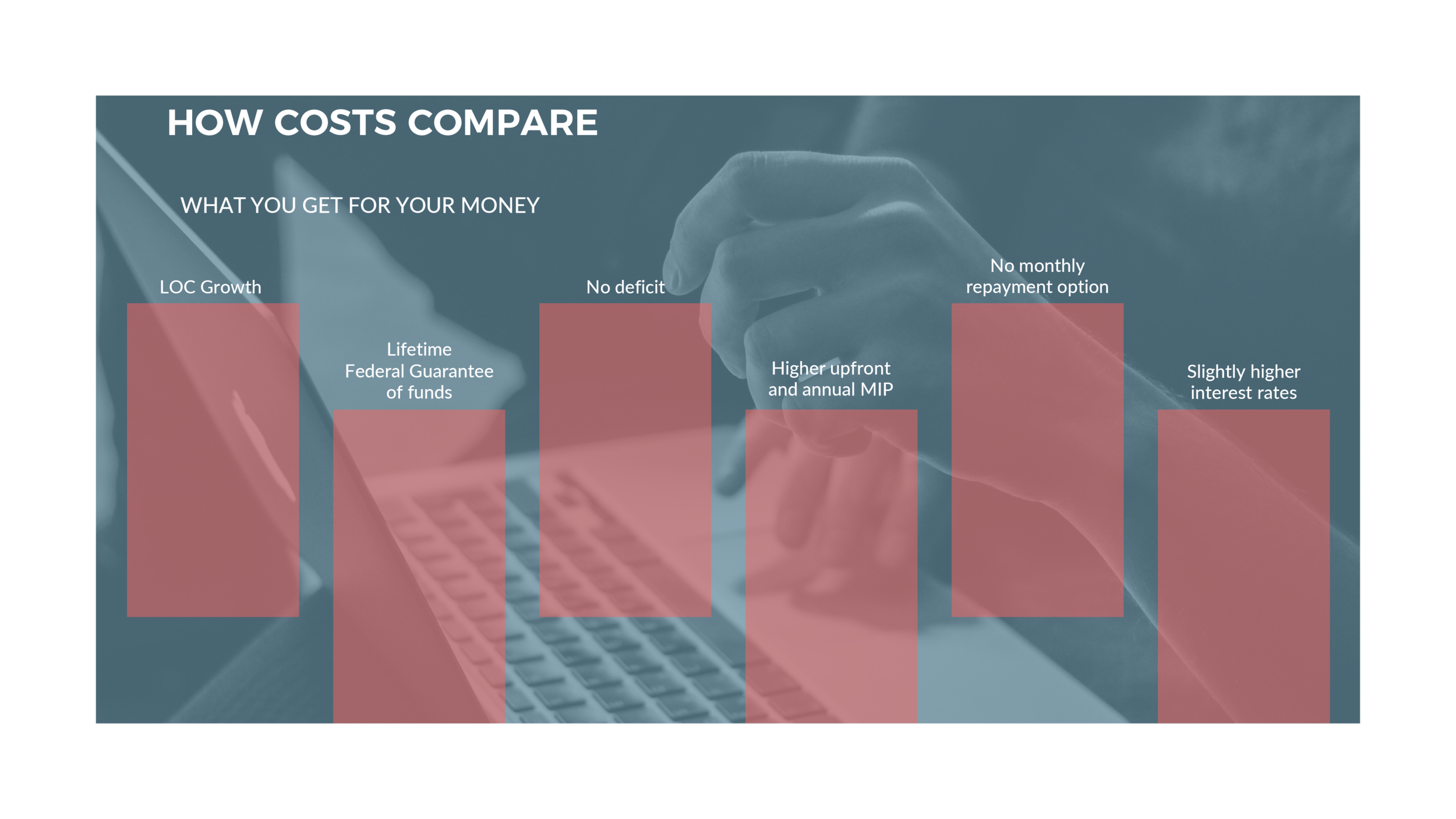 HOW COSTS COMPARE

WHAT YOU GET FOR YOUR MONEY

LOC Growth

Lifetime Federal Guarantee of funds

No deficit

Higher upfront and annual MIP

No monthly repayment option

Slightly higher interest rates